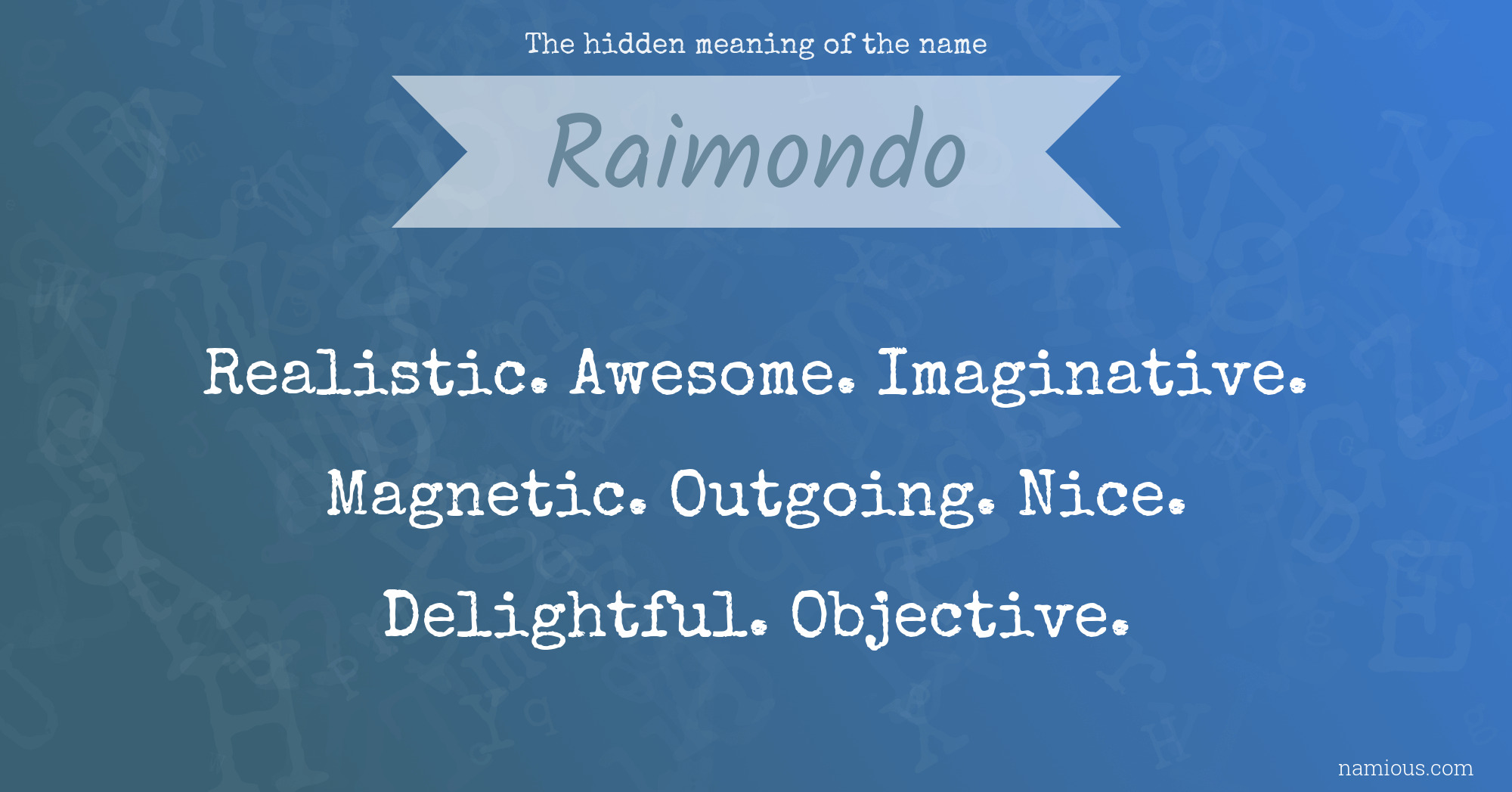 The hidden meaning of the name

Raimondo

Realistic. Awesome. Imaginative. Magnetic. Outgoing. Nice. Delightful. Objective.

namious.com